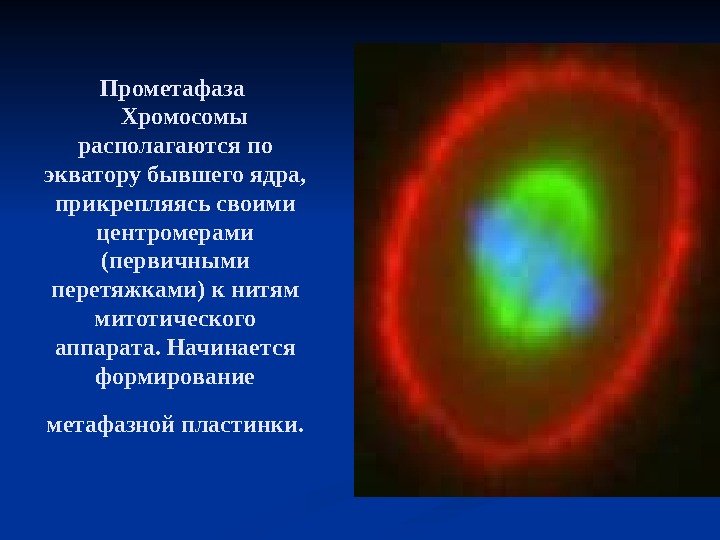 Прометафаза
Хромосомы располагаются по экватору бывшего ядра, прикрепляясь своими центромерами (первичными перетяжками) к нитям митотического аппарата. Начинается формирование

метафазной пластинки.